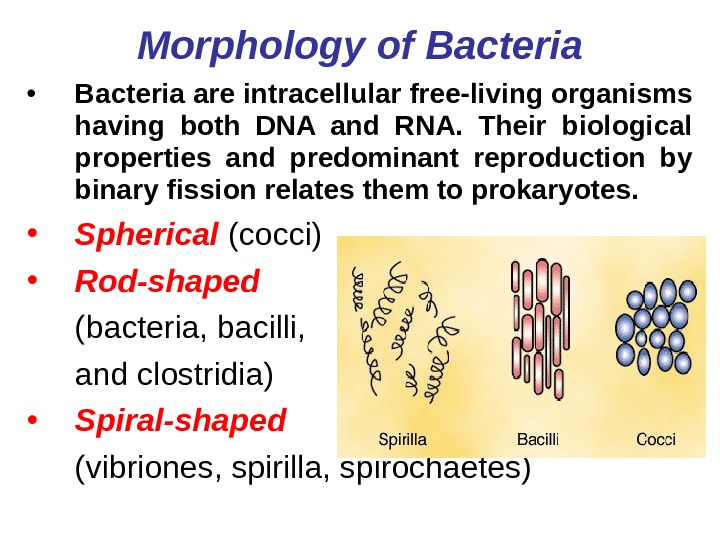 Morphology of Bacteria

• Bacteria are intracellular free-living organisms having both DNA and RNA. Their biological properties and predominant reproduction by binary fission relates them to prokaryotes.

• Spherical (cocci)

• Rod-shaped (bacteria, bacilli, and clostridia)

• Spiral-shaped (vibriones, spirilla, spirochaetes)

Spirilla
Bacilli
Cocci